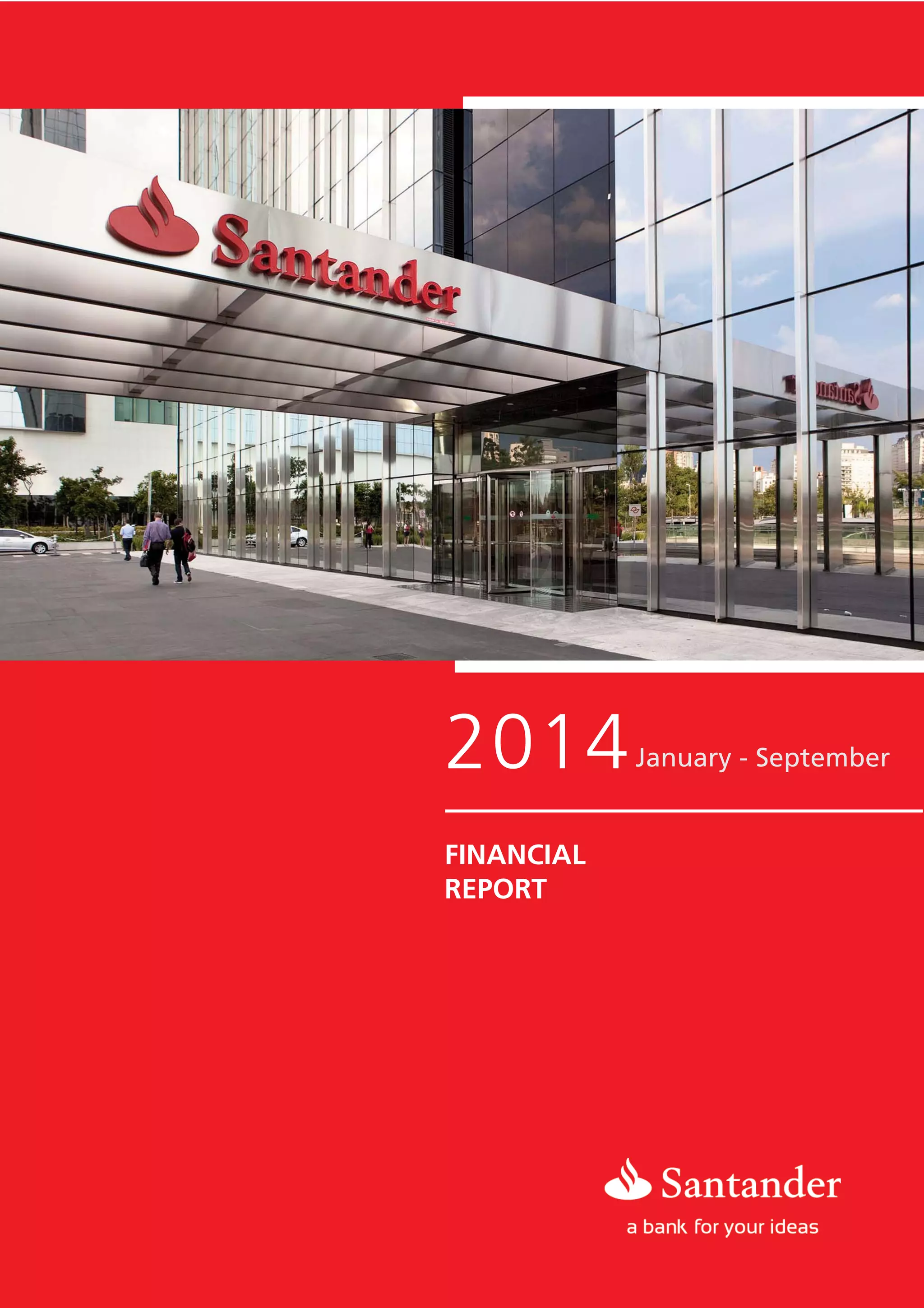 Santander

2014 January - September

FINANCIAL REPORT

Santander
a bank for your ideas